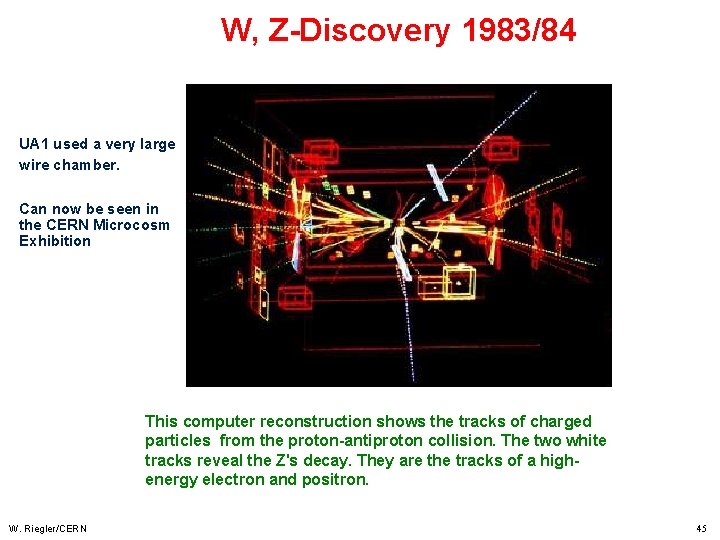 W, Z-Discovery 1983/84

UA1 used a very large wire chamber.

Can now be seen in the CERN Microcosm Exhibition

This computer reconstruction shows the tracks of charged particles from the proton-antiproton collision. The two white tracks reveal the Z's decay. They are the tracks of a high-energy electron and positron.

W. Riegler/CERN

45